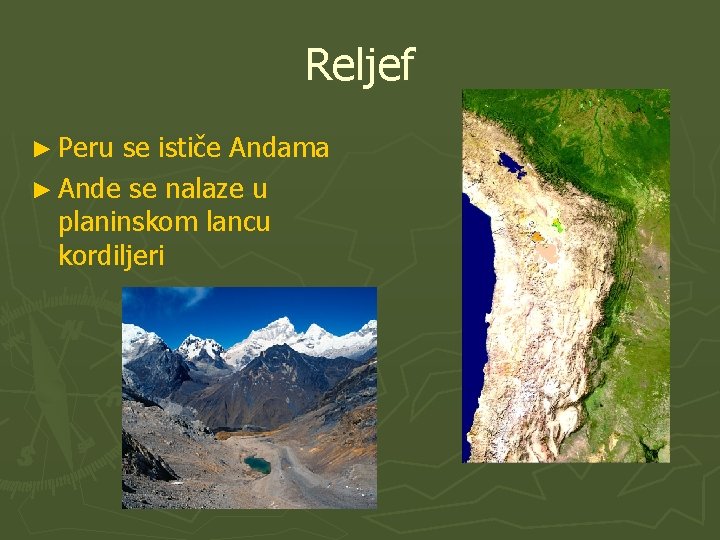 Reljef

► Peru se ističe Andama

► Ande se nalaze u planinskom lancu kordiljeri